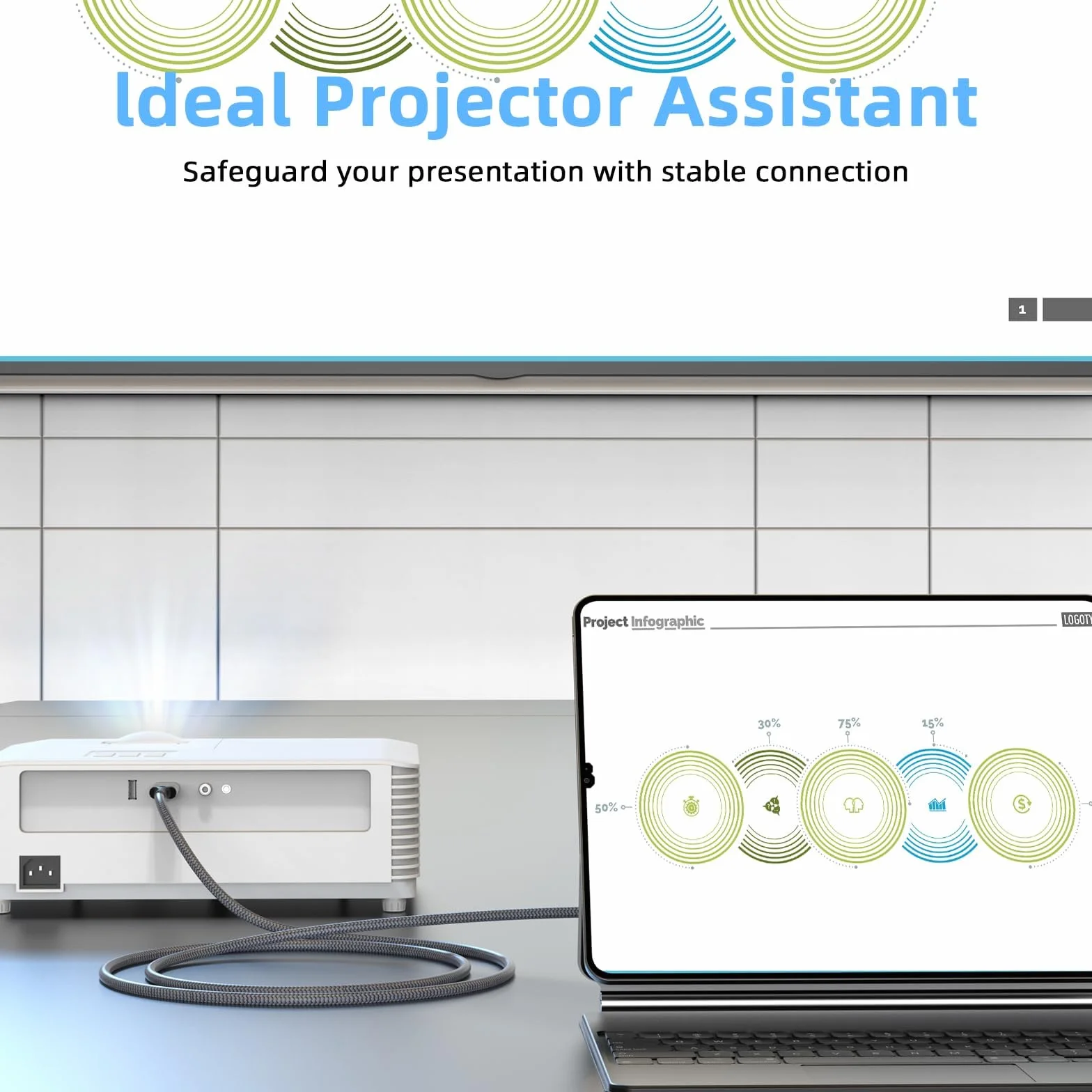 Ideal Projector Assistant

Safeguard your presentation with stable connection

1

Project Infographic

LOGOTY

30%

75%

15%

50%